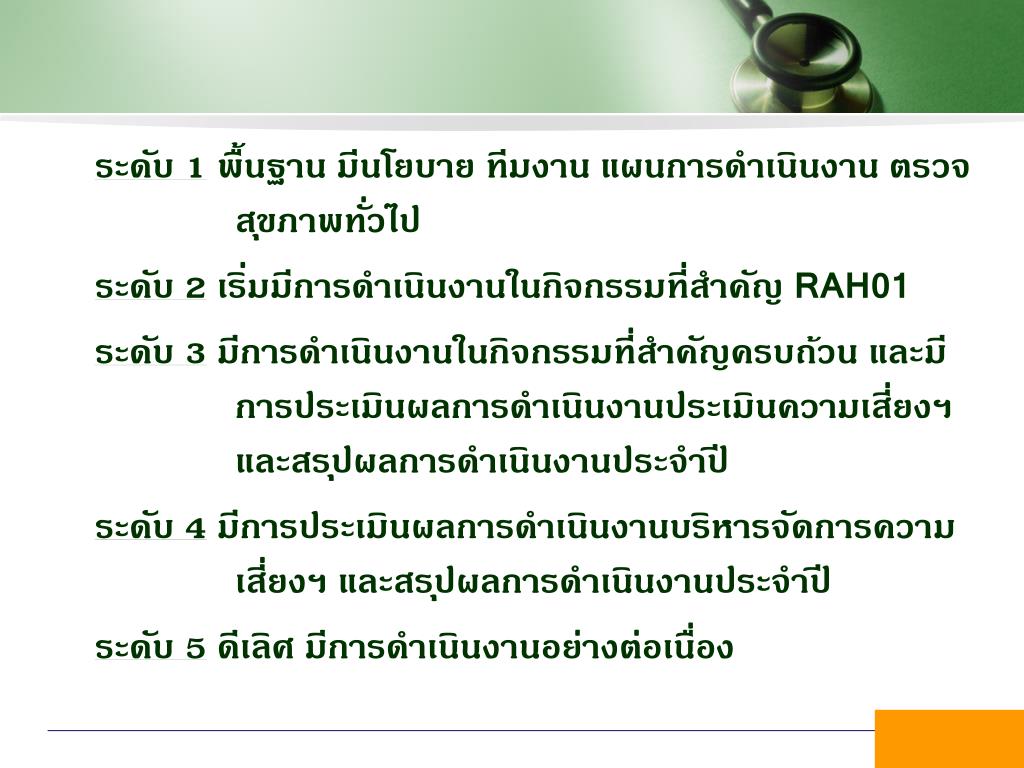 ระดับ 1 พื้นฐาน มีนโยบาย ทีมงาน แผนการดำเนินงาน ตรวจสุขภาพทั่วไป

ระดับ 2 เริ่มมีการดำเนินงานในกิจกรรมที่สำคัญ RAH01

ระดับ 3 มีการดำเนินงานในกิจกรรมที่สำคัญครบถ้วน และมีการประเมินผลการดำเนินงานประเมินความเสี่ยงฯ และสรุปผลการดำเนินงานประจำปี

ระดับ 4 มีการประเมินผลการดำเนินงานบริหารจัดการความเสี่ยงฯ และสรุปผลการดำเนินงานประจำปี

ระดับ 5 ดีเลิศ มีการดำเนินงานอย่างต่อเนื่อง